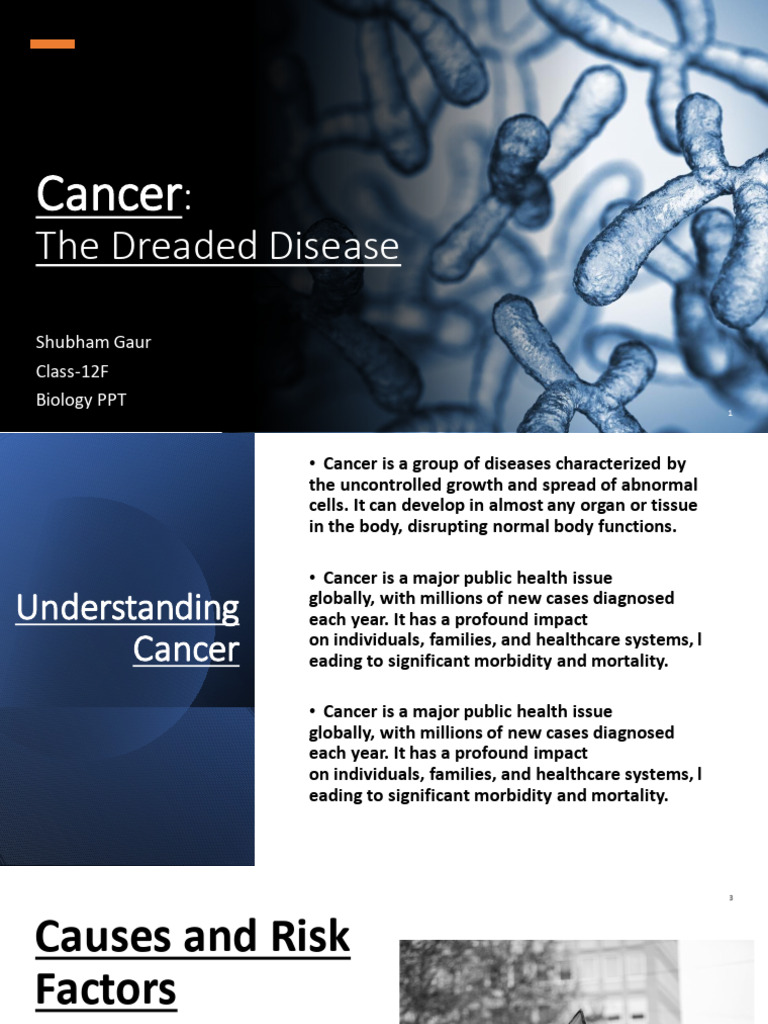 Cancer:
The Dreaded Disease

Shubham Gaur
Class-12F
Biology PPT

1

Understanding Cancer

• Cancer is a group of diseases characterized by the uncontrolled growth and spread of abnormal cells. It can develop in almost any organ or tissue in the body, disrupting normal body functions.

• Cancer is a major public health issue globally, with millions of new cases diagnosed each year. It has a profound impact on individuals, families, and healthcare systems, l eading to significant morbidity and mortality.

• Cancer is a major public health issue globally, with millions of new cases diagnosed each year. It has a profound impact on individuals, families, and healthcare systems, l eading to significant morbidity and mortality.

3

Causes and Risk Factors